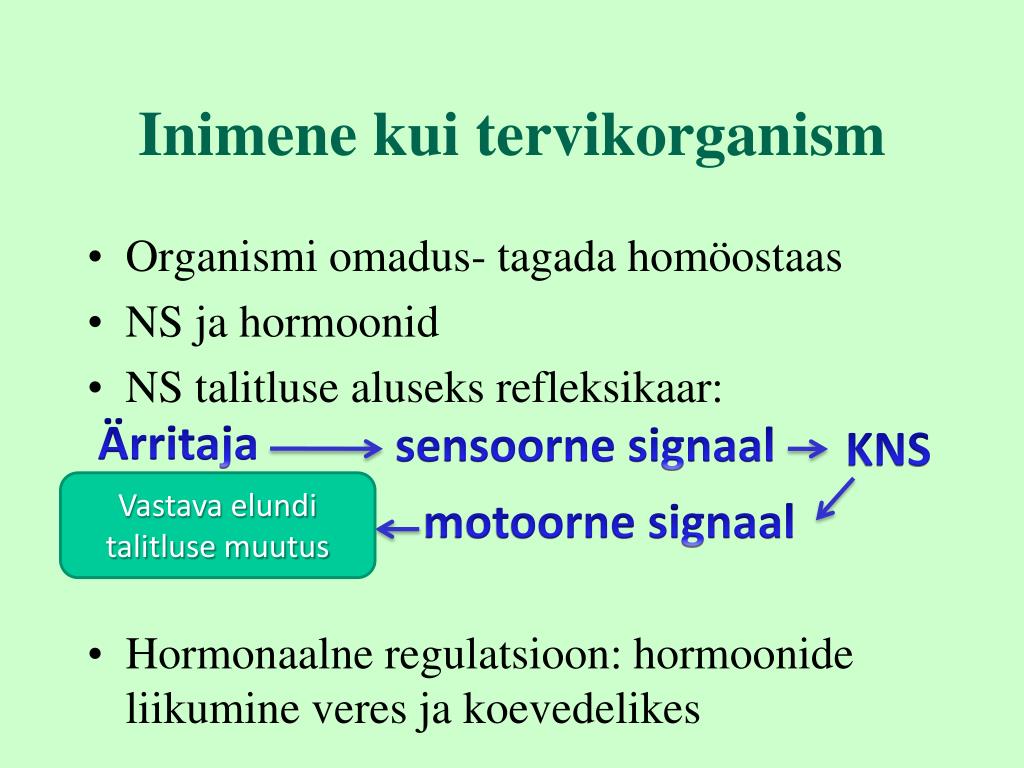 Inimene kui tervikorganism

• Organismi omadus- tagada homöostaas
• NS ja hormoonid
• NS talitluse aluseks refleksikaar:

Ärritaja → sensoorne signaal → KNS

Vastava elundi talitluse muutus ← motoorne signaal

• Hormonaalne regulatsioon: hormoonide liikumine veres ja koevedelikes